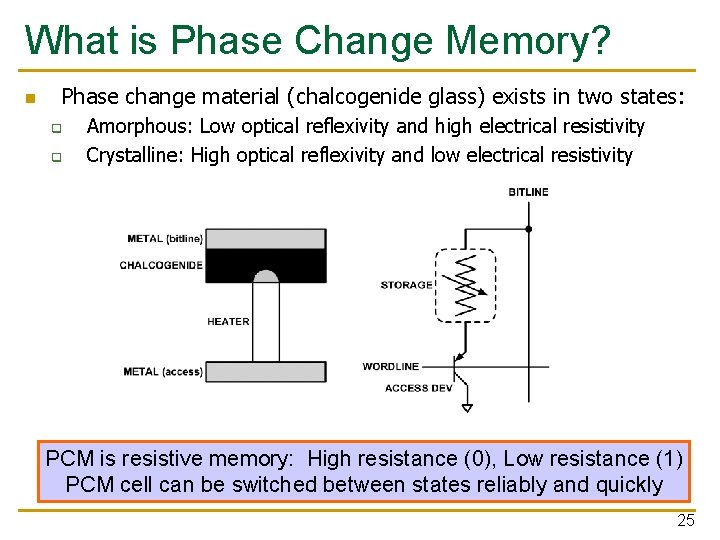 What is Phase Change Memory?

Phase change material (chalcogenide glass) exists in two states:

Amorphous: Low optical reflexivity and high electrical resistivity

Crystalline: High optical reflexivity and low electrical resistivity

METAL (bitline)
CHALCOGENIDE
HEATER
METAL (access)

BITLINE
STORAGE
WORDLINE
ACCESS DEV

PCM is resistive memory: High resistance (0), Low resistance (1)
PCM cell can be switched between states reliably and quickly

25